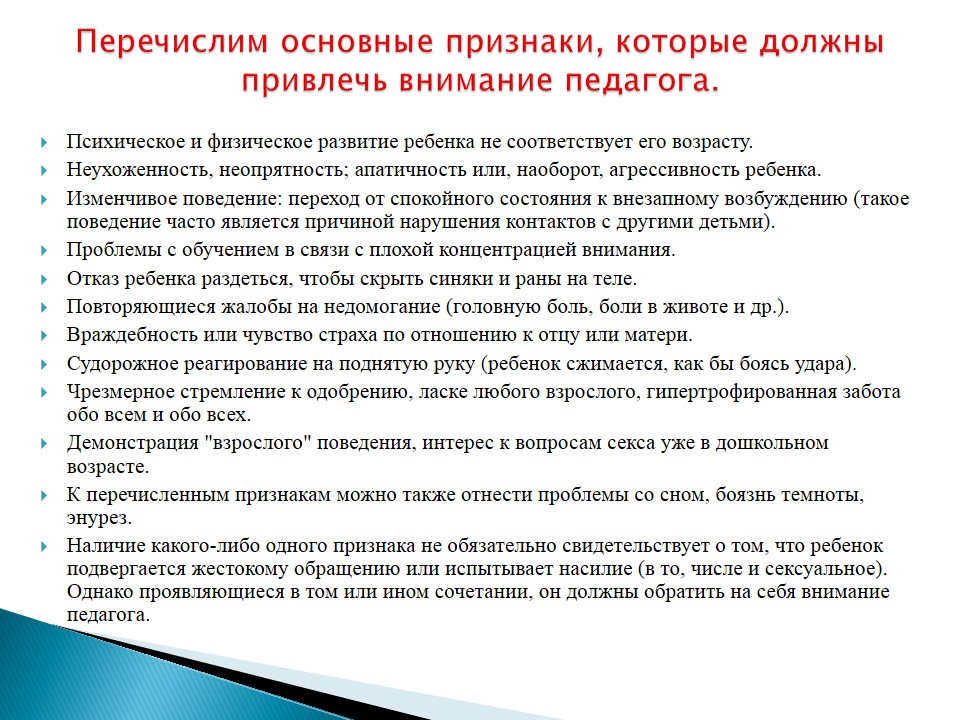 Перечислим основные признаки, которые должны привлечь внимание педагога.

Психическое и физическое развитие ребенка не соответствует его возрасту.

Неухоженность, неопрятность; апатичность или, наоборот, агрессивность ребенка.

Изменчивое поведение: переход от спокойного состояния к внезапному возбуждению (такое поведение часто является причиной нарушения контактов с другими детьми).

Проблемы с обучением в связи с плохой концентрацией внимания.

Отказ ребенка раздеться, чтобы скрыть синяки и раны на теле.

Повторяющиеся жалобы на недомогание (головную боль, боли в животе и др.).

Враждебность или чувство страха по отношению к отцу или матери.

Судорожное реагирование на поднятую руку (ребенок сжимается, как бы боясь удара).

Чрезмерное стремление к одобрению, ласке любого взрослого, гипертрофированная забота обо всем и обо всех.

Демонстрация "взрослого" поведения, интерес к вопросам секса уже в дошкольном возрасте.

К перечисленным признакам можно также отнести проблемы со сном, боязнь темноты, энурез.

Наличие какого-либо одного признака не обязательно свидетельствует о том, что ребенок подвергается жестокому обращению или испытывает насилие (в то, числе и сексуальное). Однако проявляющиеся в том или ином сочетании, он должны обратить на себя внимание педагога.